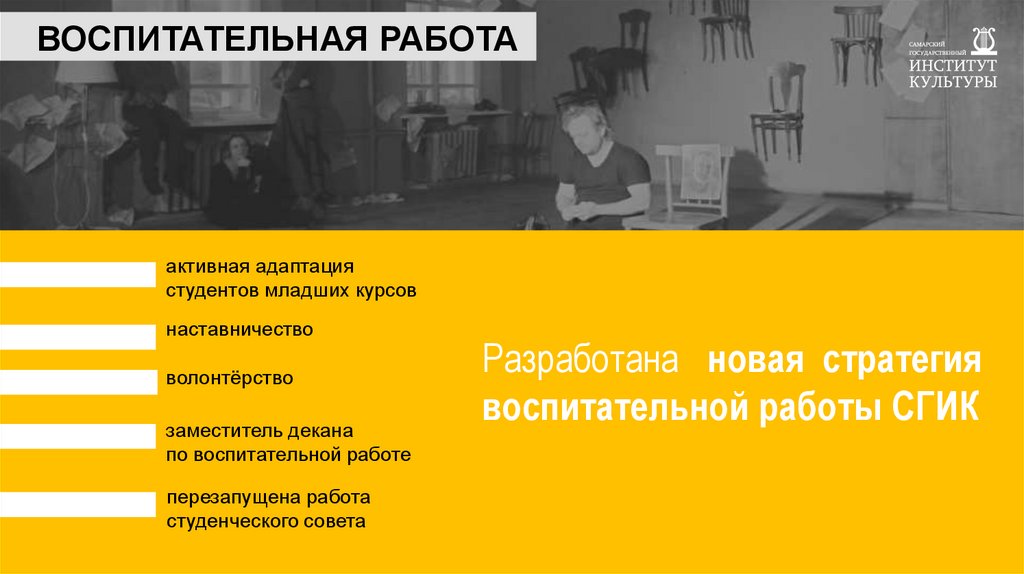 ВОСПИТАТЕЛЬНАЯ РАБОТА

САМАРСКИЙ ГОСУДАРСТВЕННЫЙ ИНСТИТУТ КУЛЬТУРЫ

активная адаптация студентов младших курсов

наставничество

волонтёрство

заместитель декана по воспитательной работе

перезапущена работа студенческого совета

Разработана новая стратегия воспитательной работы СГИК